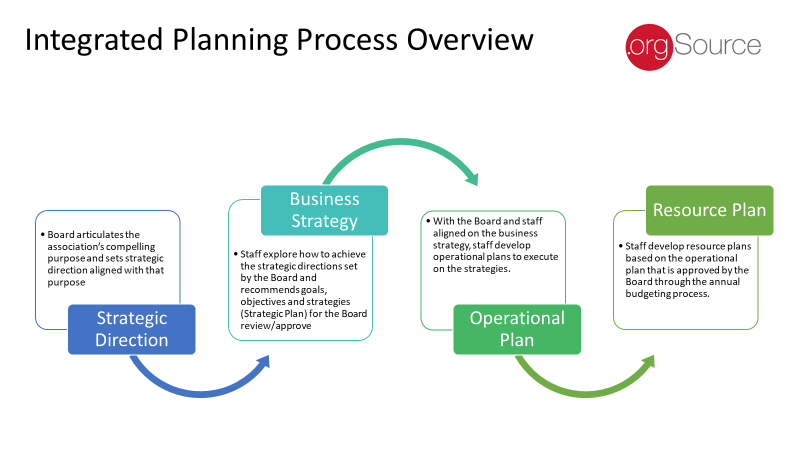 Integrated Planning Process Overview

.orgSource

• Board articulates the association's compelling purpose and sets strategic direction aligned with that purpose

Strategic Direction

Business Strategy

• Staff explore how to achieve the strategic directions set by the Board and recommends goals, objectives and strategies (Strategic Plan) for the Board review/approve

• With the Board and staff aligned on the business strategy, staff develop operational plans to execute on the strategies.

Operational Plan

Resource Plan

• Staff develop resource plans based on the operational plan that is approved by the Board through the annual budgeting process.